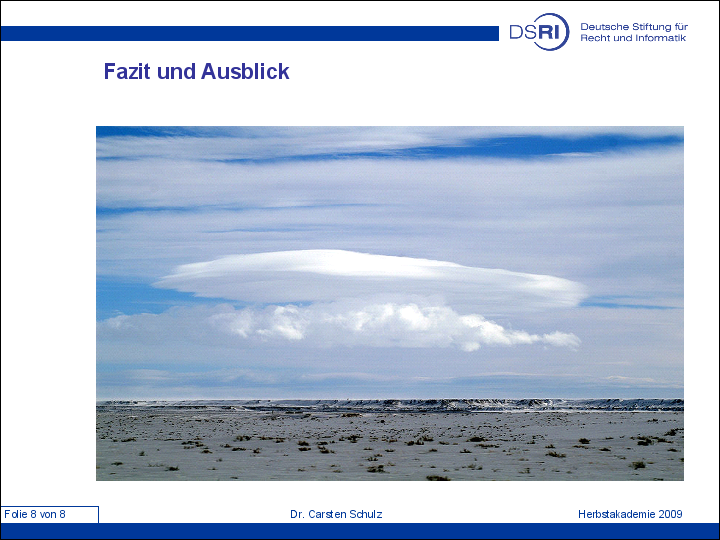 DSRI Deutsche Stiftung für Recht und Informatik

Fazit und Ausblick

Folie 8 von 8

Dr. Carsten Schulz

Herbstakademie 2009